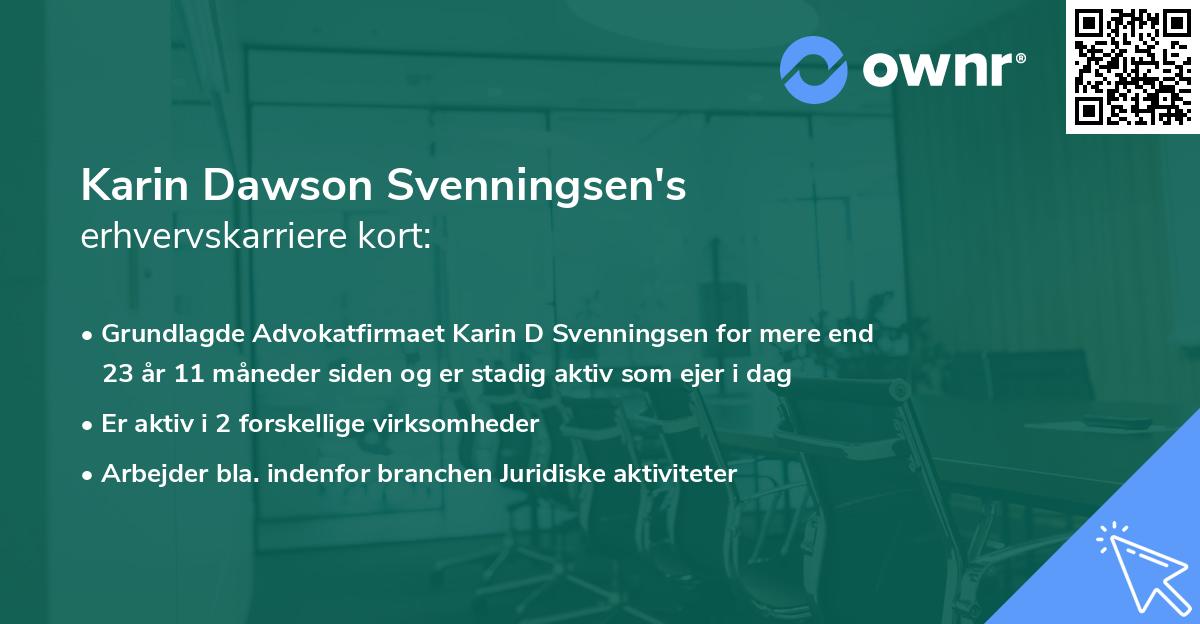 ownr®

Karin Dawson Svenningsen's
erhvervskarriere kort:

• Grundlagde Advokatfirmaet Karin D Svenningsen for mere end 23 år 11 måneder siden og er stadig aktiv som ejer i dag

• Er aktiv i 2 forskellige virksomheder

• Arbejder bla. indenfor branchen Juridiske aktiviteter